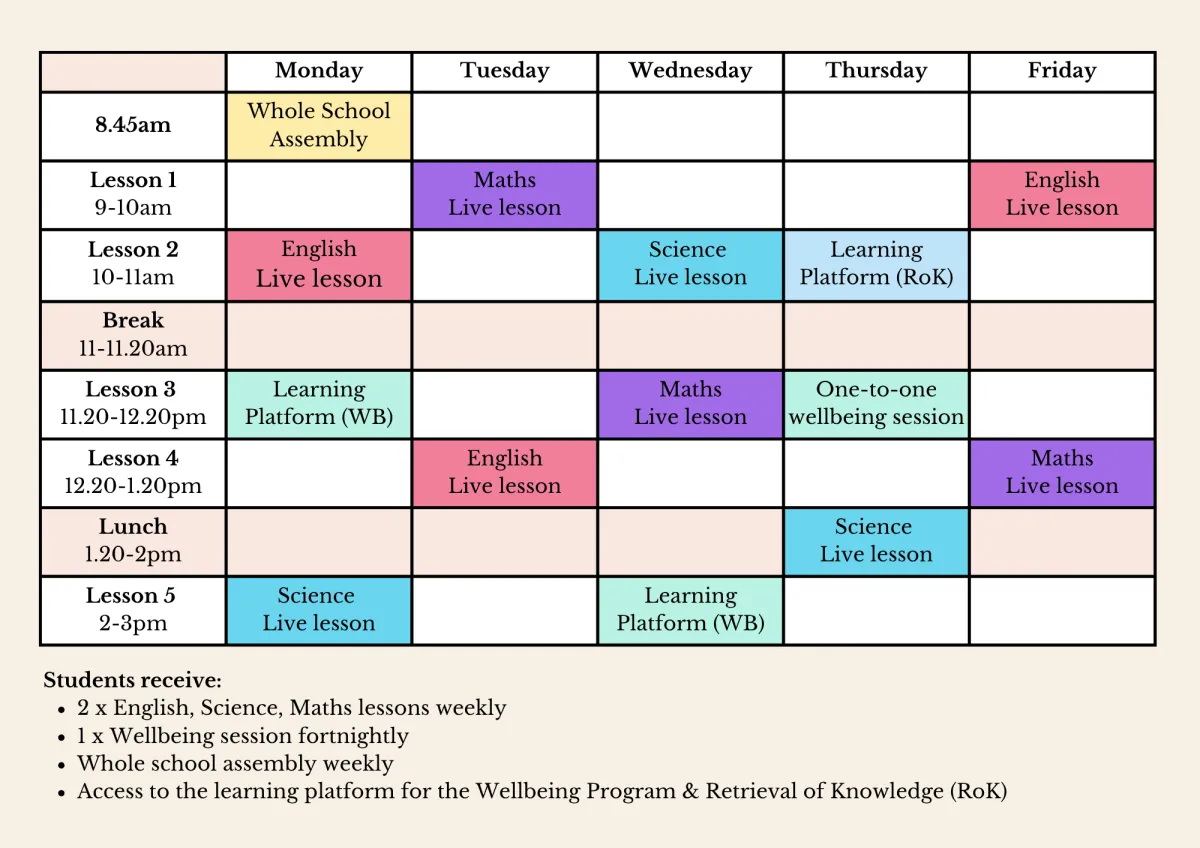 | | Monday | Tuesday | Wednesday | Thursday | Friday |
|---|---|---|---|---|---|
| 8.45am | Whole School Assembly | | | | |
| Lesson 1 9-10am | | Maths Live lesson | | | English Live lesson |
| Lesson 2 10-11am | English Live lesson | | Science Live lesson | Learning Platform (RoK) | |
| Break 11-11.20am | | | | | |
| Lesson 3 11.20-12.20pm | Learning Platform (WB) | | Maths Live lesson | One-to-one wellbeing session | |
| Lesson 4 12.20-1.20pm | | English Live lesson | | | Maths Live lesson |
| Lunch 1.20-2pm | | | | Science Live lesson | |
| Lesson 5 2-3pm | Science Live lesson | | Learning Platform (WB) | | |

Students receive:
- 2 x English, Science, Maths lessons weekly
- 1 x Wellbeing session fortnightly
- Whole school assembly weekly
- Access to the learning platform for the Wellbeing Program & Retrieval of Knowledge (RoK)